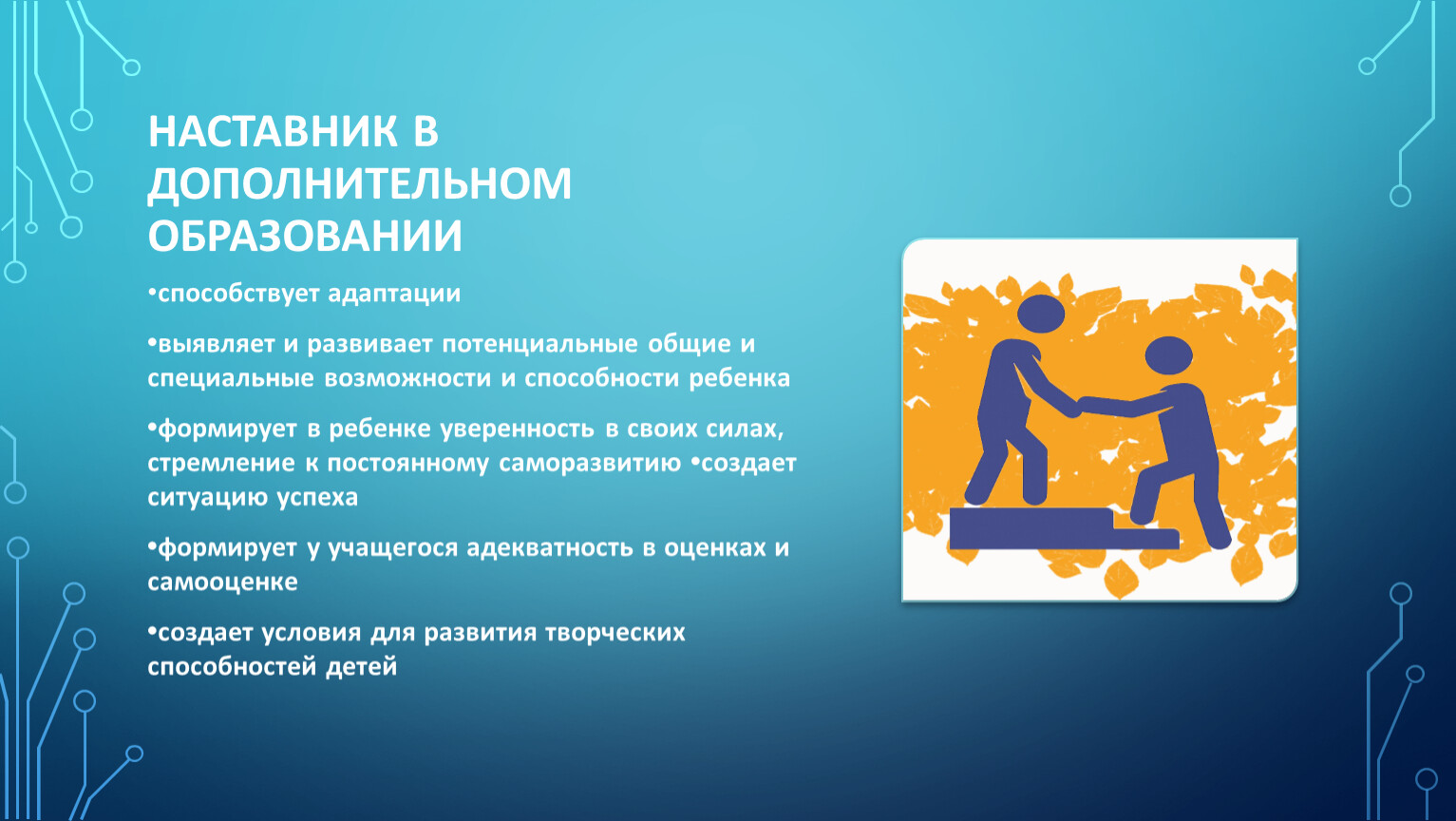 НАСТАВНИК В ДОПОЛНИТЕЛЬНОМ ОБРАЗОВАНИИ

•способствует адаптации

•выявляет и развивает потенциальные общие и специальные возможности и способности ребенка

•формирует в ребенке уверенность в своих силах, стремление к постоянному саморазвитию •создает ситуацию успеха

•формирует у учащегося адекватность в оценках и самооценке

•создает условия для развития творческих способностей детей